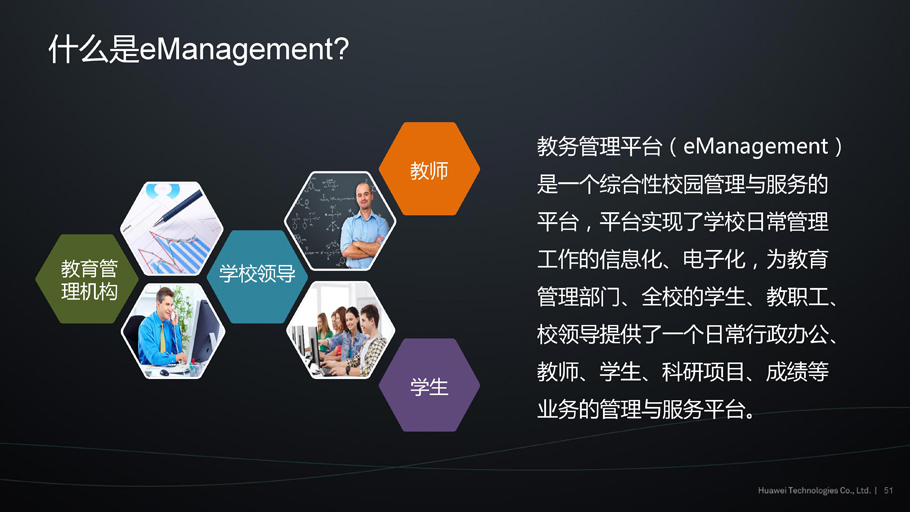 什么是eManagement?

教育管理机构

学校领导

教师

学生

教务管理平台（eManagement）是一个综合性校园管理与服务的平台，平台实现了学校日常管理工作的信息化、电子化，为教育管理部门、全校的学生、教职工、校领导提供了一个日常行政办公、教师、学生、科研项目、成绩等业务的管理与服务平台。

Huawei Technologies Co., Ltd. | 51